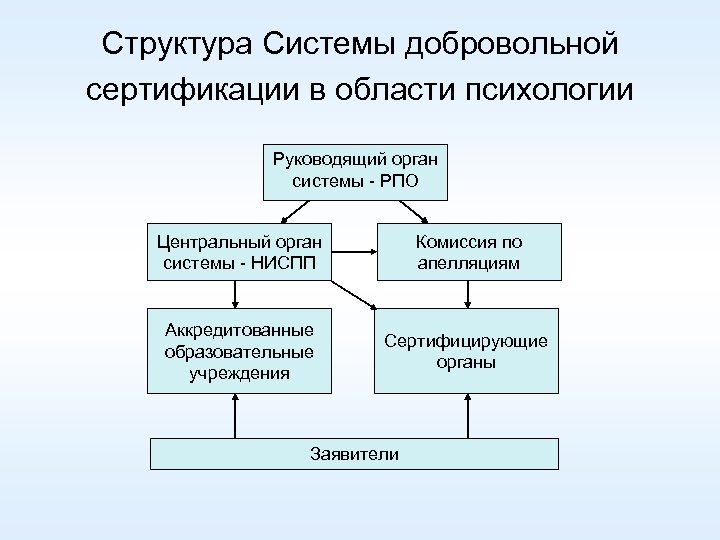 Структура Системы добровольной сертификации в области психологии

Руководящий орган системы - РПО

Центральный орган системы - НИСПП

Комиссия по апелляциям

Аккредитованные образовательные учреждения

Сертифицирующие органы

Заявители